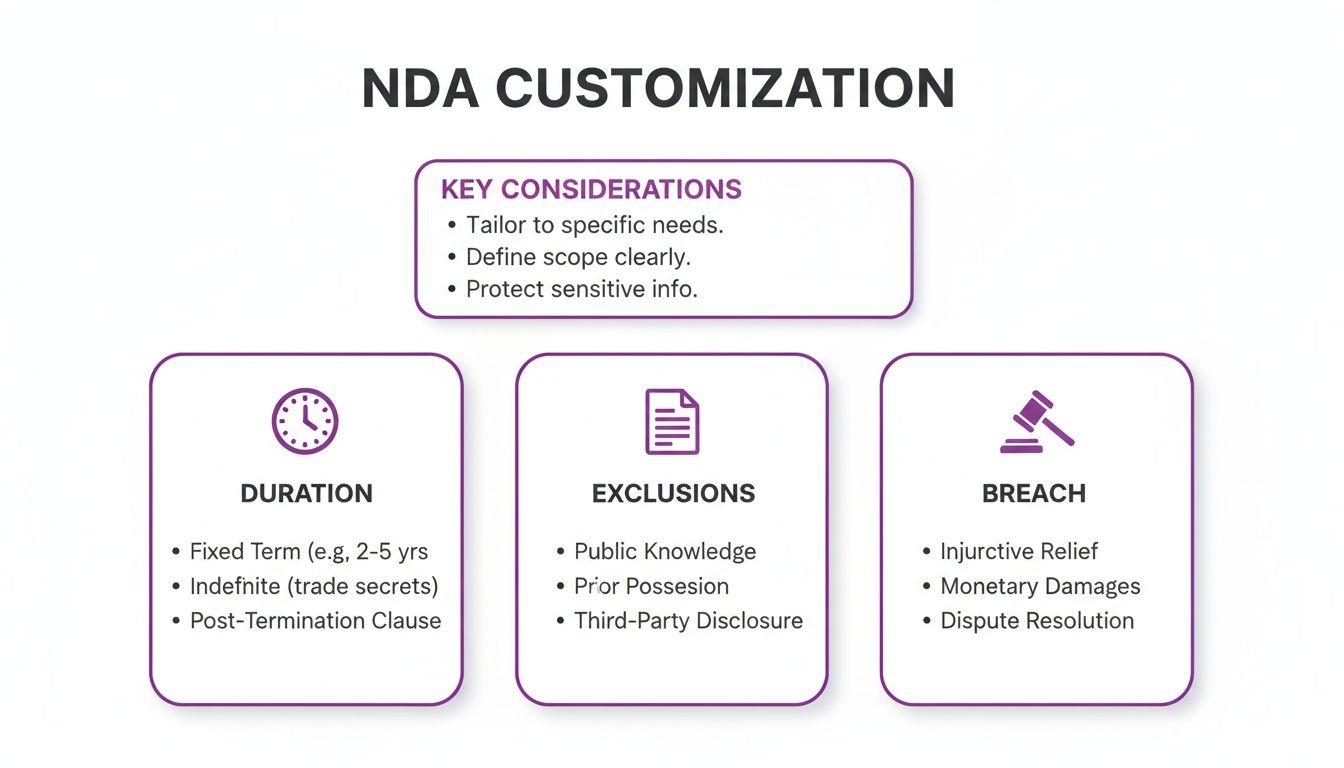 NDA CUSTOMIZATION

KEY CONSIDERATIONS
• Tailor to specific needs.
• Define scope clearly.
• Protect sensitive info.

DURATION
• Fixed Term (e.g, 2-5 yrs
• Indefnite (trade secrets)
• Post-Termination Clause

EXCLUSIONS
• Public Knowledge
• Prior Possesion
• Third-Party Disclosure

BREACH
• Injurctive Relief
• Monetary Damages
• Dispute Resolution